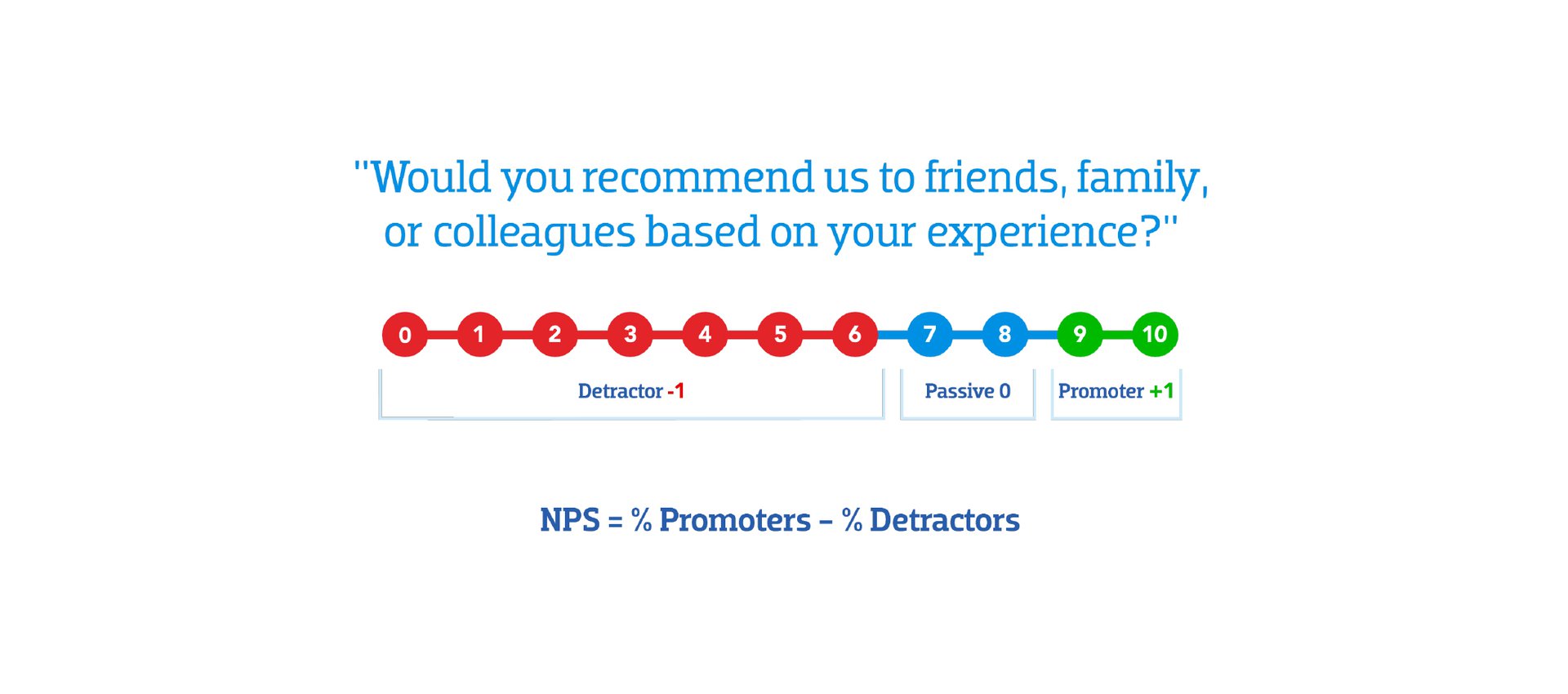 "Would you recommend us to friends, family, or colleagues based on your experience?"

0 1 2 3 4 5 6 7 8 9 10

Detractor -1

Passive 0

Promoter +1

NPS = % Promoters – % Detractors